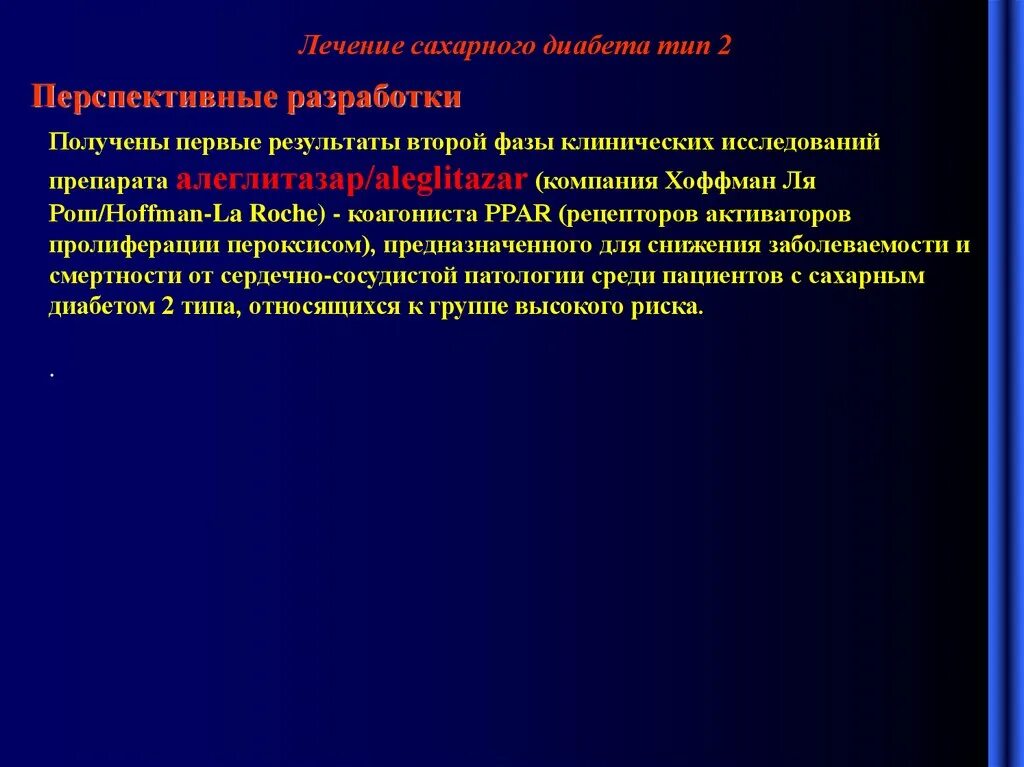 Лечение сахарного диабета тип 2

Перспективные разработки

Получены первые результаты второй фазы клинических исследований препарата алеглитазар/aleglitazar (компания Хоффман Ля Рош/Hoffman-La Roche) - коагониста PPAR (рецепторов активаторов пролиферации пероксисом), предназначенного для снижения заболеваемости и смертности от сердечно-сосудистой патологии среди пациентов с сахарным диабетом 2 типа, относящихся к группе высокого риска.

.